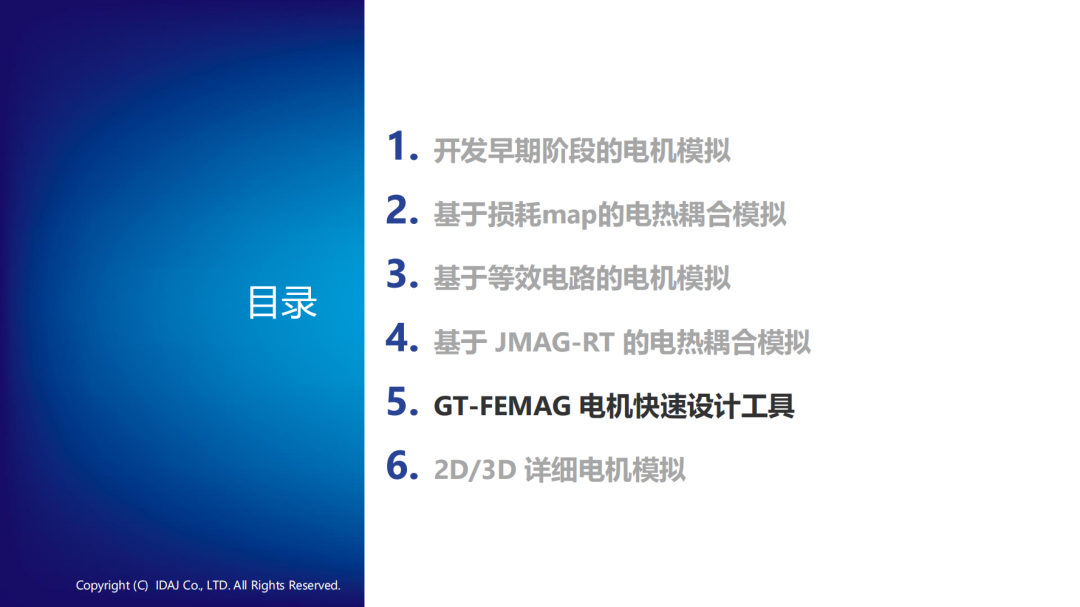 目录

1. 开发早期阶段的电机模拟
2. 基于损耗map的电热耦合模拟
3. 基于等效电路的电机模拟
4. 基于 JMAG-RT 的电热耦合模拟
5. GT-FEMAG 电机快速设计工具
6. 2D/3D 详细电机模拟

Copyright (C) IDAJ Co., LTD. All Rights Reserved.